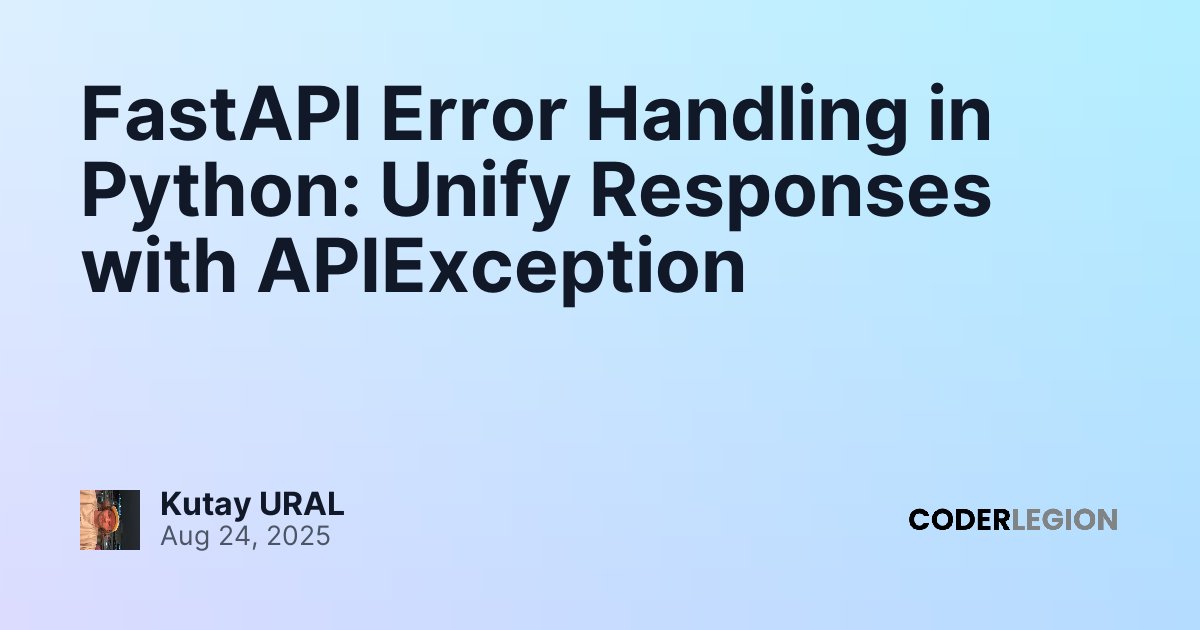 FastAPI Error Handling in Python: Unify Responses with APIException

Kutay URAL
Aug 24, 2025

CODERLEGION